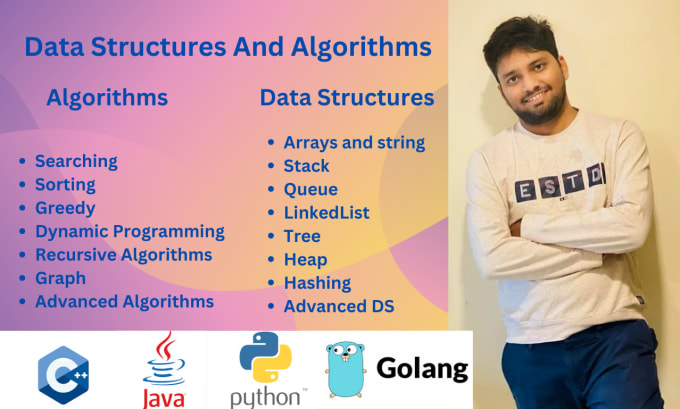 Data Structures And Algorithms

Algorithms

- Searching
- Sorting
- Greedy
- Dynamic Programming
- Recursive Algorithms
- Graph
- Advanced Algorithms

Data Structures

- Arrays and string
- Stack
- Queue
- LinkedList
- Tree
- Heap
- Hashing
- Advanced DS

ESTD

C++

Java

python™

Golang